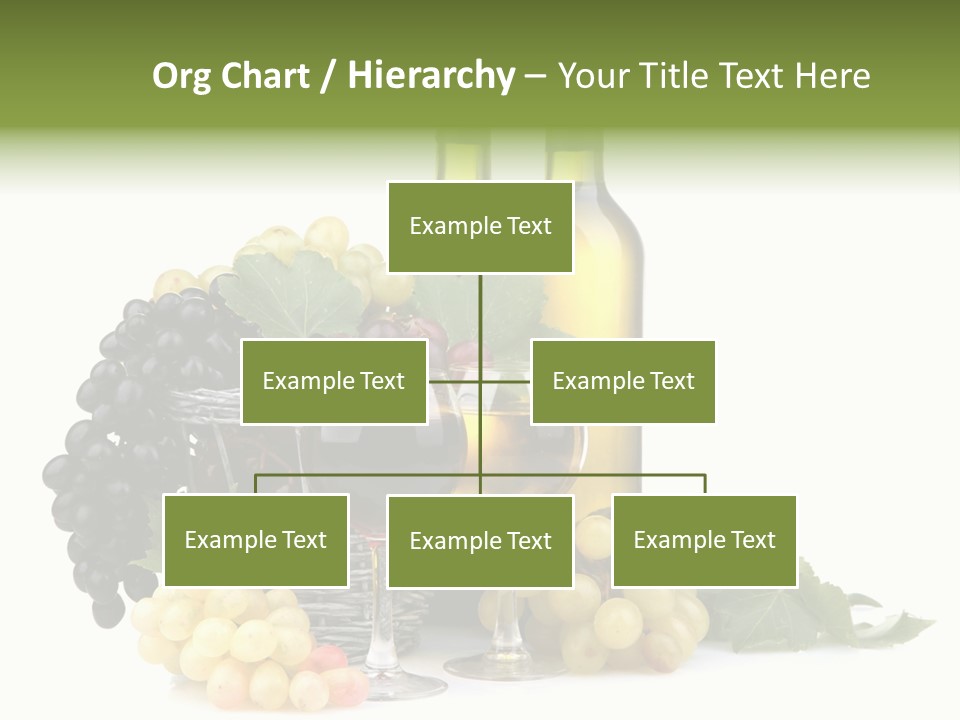 Org Chart / Hierarchy – Your Title Text Here

Example Text

Example Text

Example Text

Example Text

Example Text

Example Text